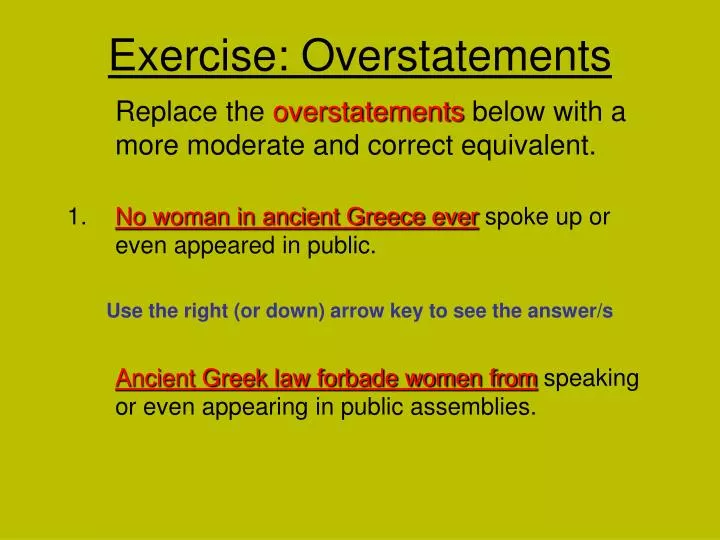 Exercise: Overstatements

Replace the overstatements below with a more moderate and correct equivalent.

1. No woman in ancient Greece ever spoke up or even appeared in public.

Use the right (or down) arrow key to see the answer/s

Ancient Greek law forbade women from speaking or even appearing in public assemblies.